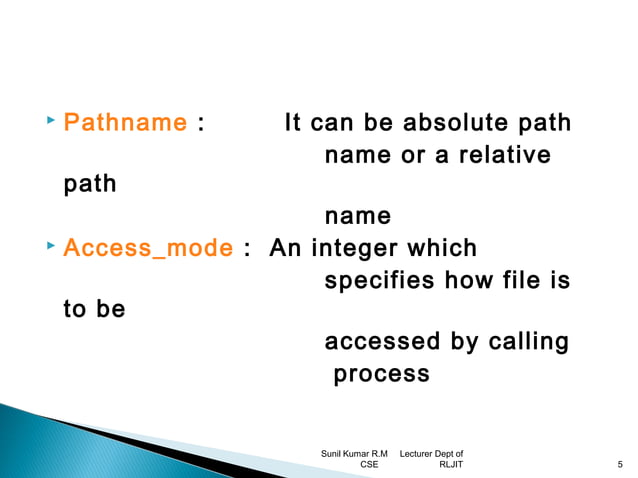 Pathname : It can be absolute path name or a relative path name

Access_mode : An integer which specifies how file is to be accessed by calling process

Sunil Kumar R.M Lecturer Dept of CSE RLJIT

5